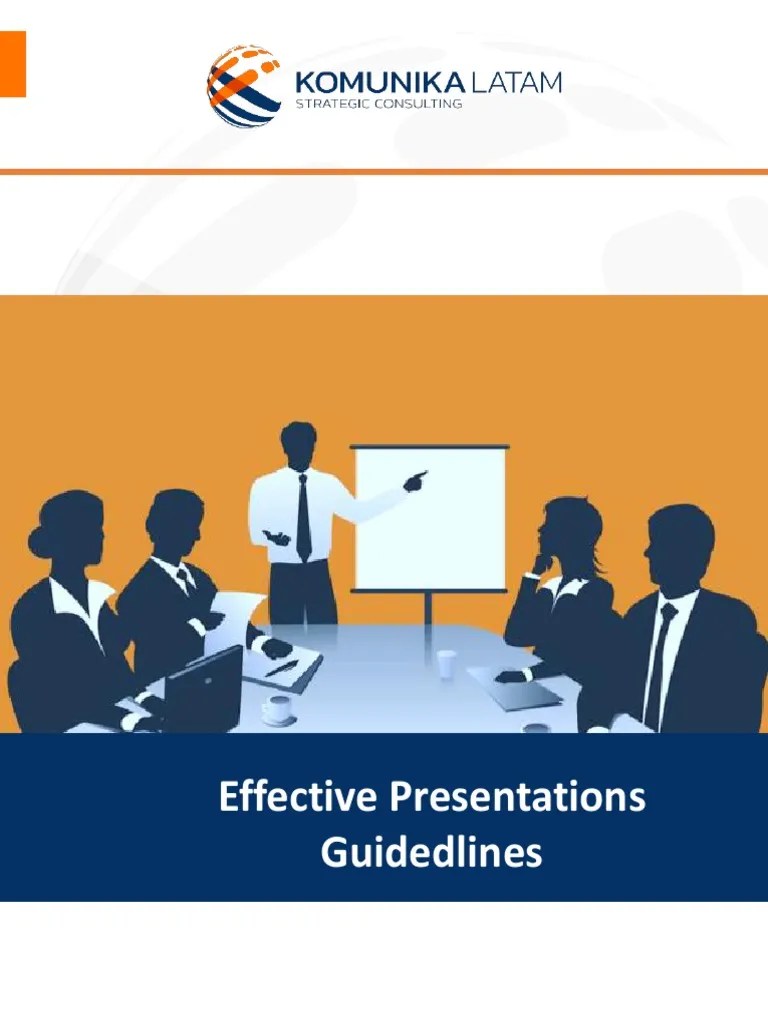 KOMUNIKA LATAM
STRATEGIC CONSULTING

Effective Presentations Guidedlines